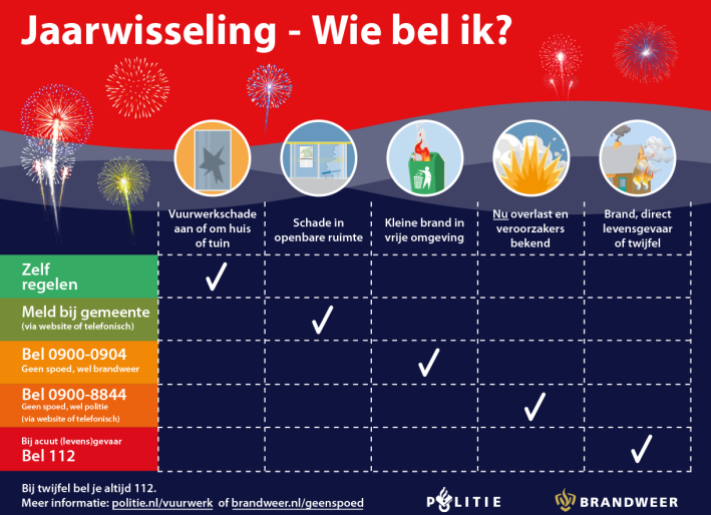 Jaarwisseling - Wie bel ik?

| | Vuurwerkschade aan of om huis of tuin | Schade in openbare ruimte | Kleine brand in vrije omgeving | Nu overlast en veroorzakers bekend | Brand, direct levensgevaar of twijfel |
|---|---|---|---|---|---|
| Zelf regelen | ✓ | | | | |
| Meld bij gemeente (via website of telefonisch) | | ✓ | | | |
| Bel 0900-0904 Geen spoed, wel brandweer | | | ✓ | | |
| Bel 0900-8844 Geen spoed, wel politie (via website of telefonisch) | | | | ✓ | |
| Bij acuut (levens)gevaar Bel 112 | | | | | ✓ |

Bij twijfel bel je altijd 112.
Meer informatie: politie.nl/vuurwerk of brandweer.nl/geenspoed

POLITIE

BRANDWEER